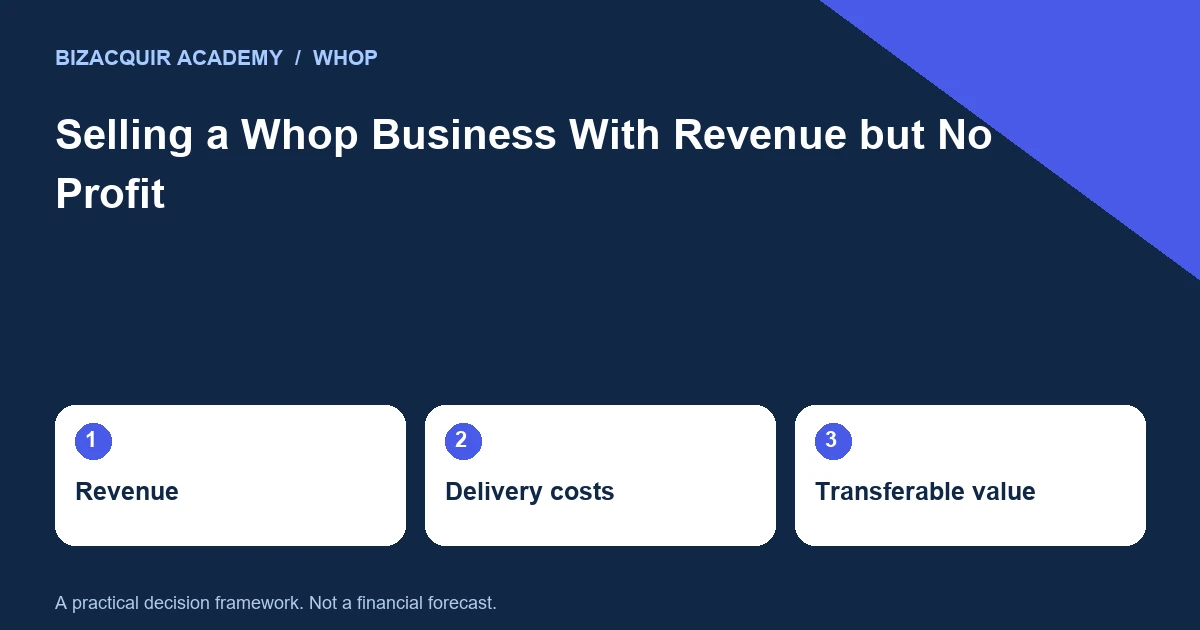 BIZACQUIR ACADEMY / WHOP

Selling a Whop Business With Revenue but No Profit

1
Revenue

2
Delivery costs

3
Transferable value

A practical decision framework. Not a financial forecast.